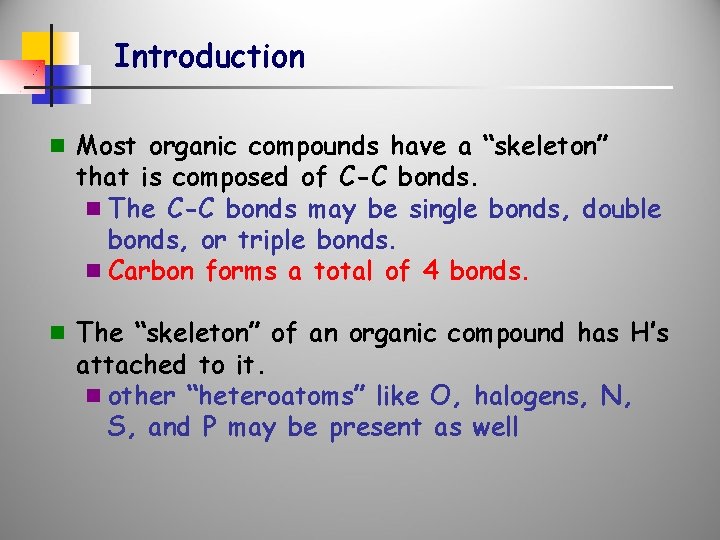 Introduction

Most organic compounds have a “skeleton” that is composed of C-C bonds.

The C-C bonds may be single bonds, double bonds, or triple bonds.

Carbon forms a total of 4 bonds.

The “skeleton” of an organic compound has H’s attached to it.

other “heteroatoms” like O, halogens, N, S, and P may be present as well